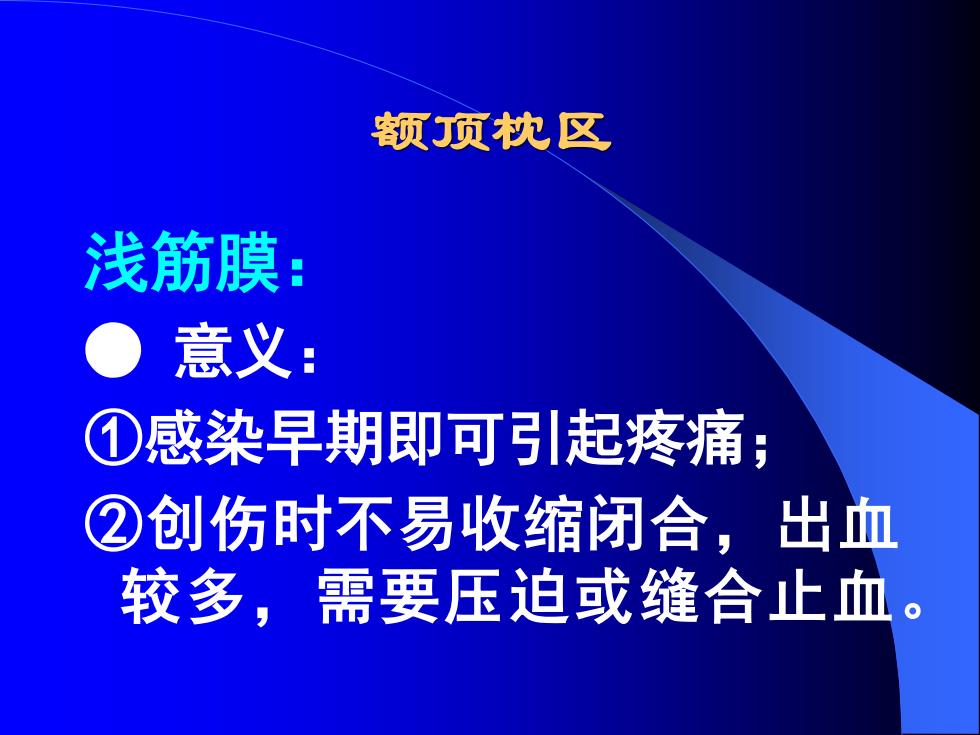 额顶枕区

浅筋膜：

● 意义：

①感染早期即可引起疼痛；

②创伤时不易收缩闭合，出血较多，需要压迫或缝合止血。